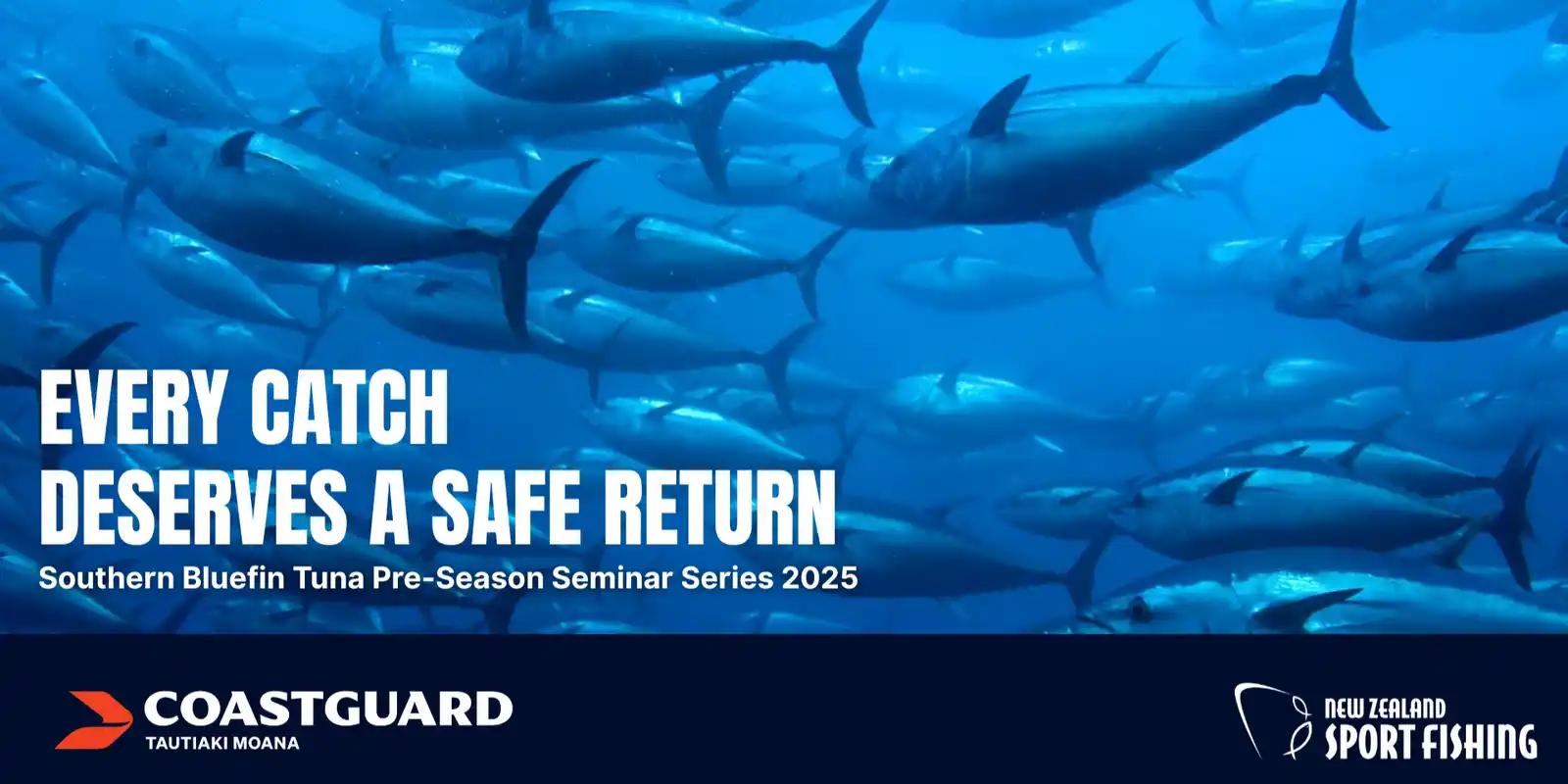 EVERY CATCH
DESERVES A SAFE RETURN

Southern Bluefin Tuna Pre-Season Seminar Series 2025

COASTGUARD
TAUTIAKI MOANA

NEW ZEALAND
SPORT FISHING